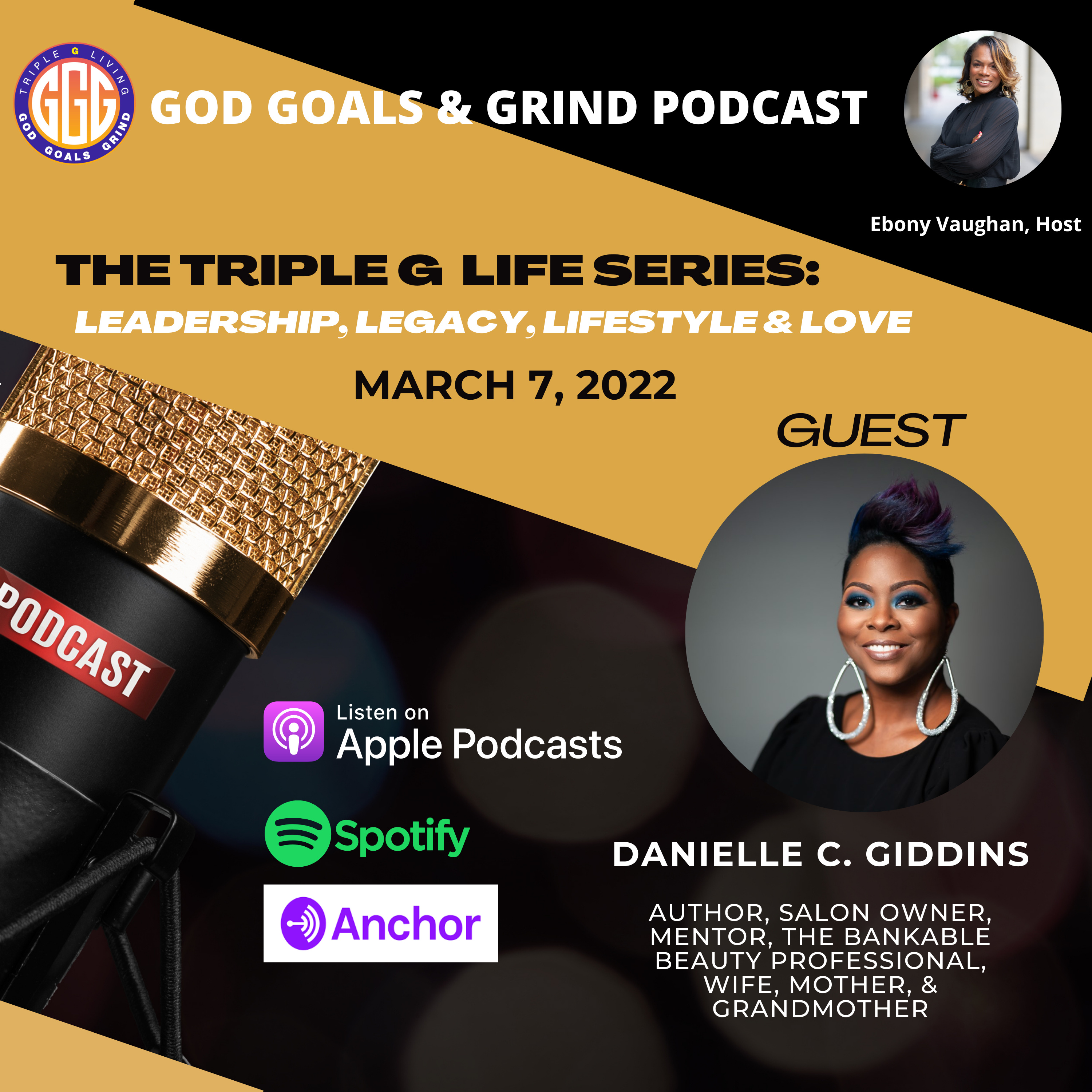 TRIPLE G LIVING
GGG
GOD GOALS GRIND

GOD GOALS & GRIND PODCAST

Ebony Vaughan, Host

THE TRIPLE G LIFE SERIES:
LEADERSHIP, LEGACY, LIFESTYLE & LOVE

MARCH 7, 2022

GUEST

PODCAST

Listen on
Apple Podcasts

Spotify

Anchor

DANIELLE C. GIDDINS

AUTHOR, SALON OWNER, MENTOR, THE BANKABLE BEAUTY PROFESSIONAL, WIFE, MOTHER, & GRANDMOTHER